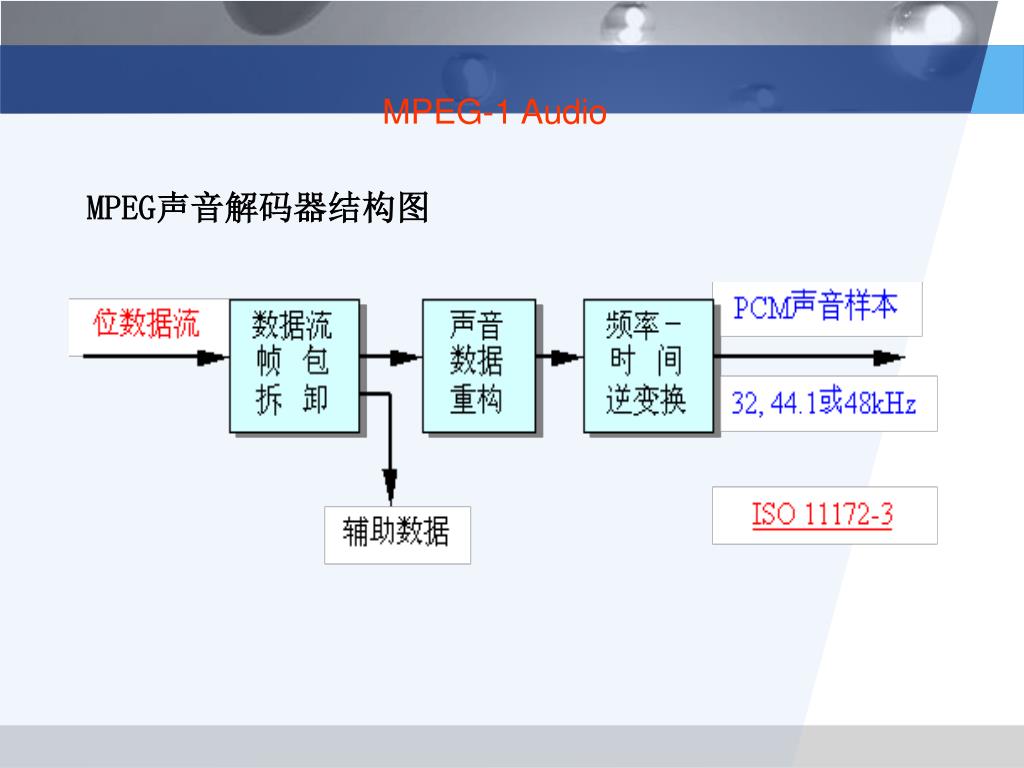 MPEG-1 Audio

MPEG声音解码器结构图

位数据流

数据流
帧 包
拆 卸

声音
数据
重构

频率－
时 间
逆变换

PCM声音样本

32, 44.1或48kHz

辅助数据

ISO 11172-3